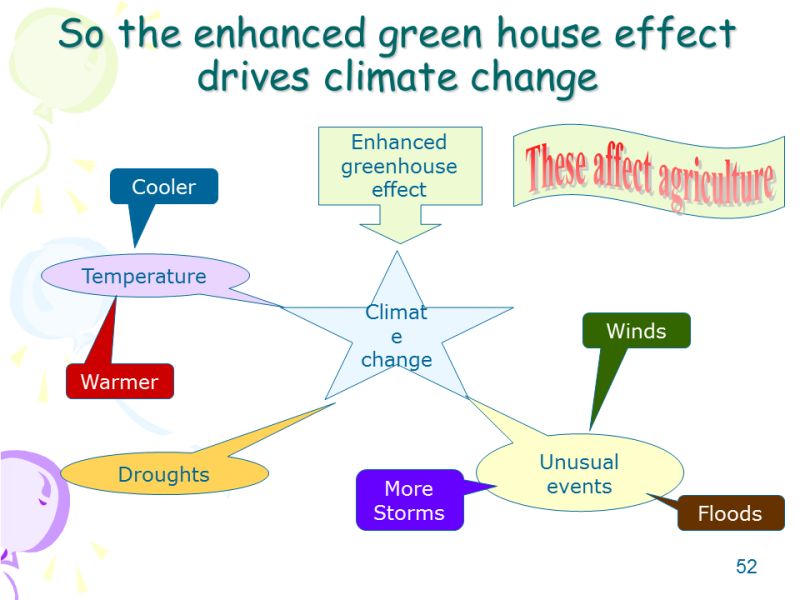 So the enhanced green house effect drives climate change

Enhanced greenhouse effect

These affect agriculture

Cooler

Temperature

Warmer

Climat
e
change

Winds

Droughts

Unusual events

More Storms

Floods

52